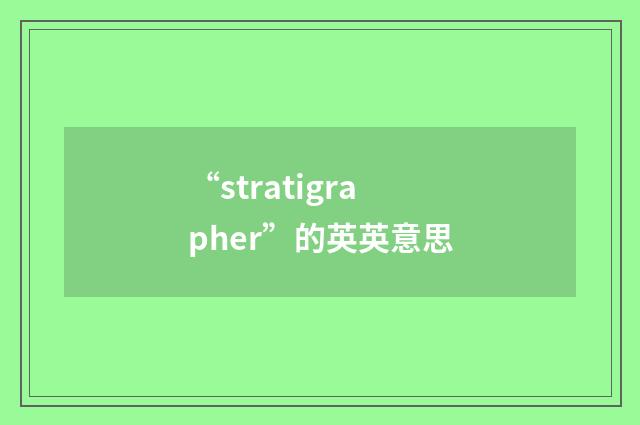 “stratigrapher”的英英意思